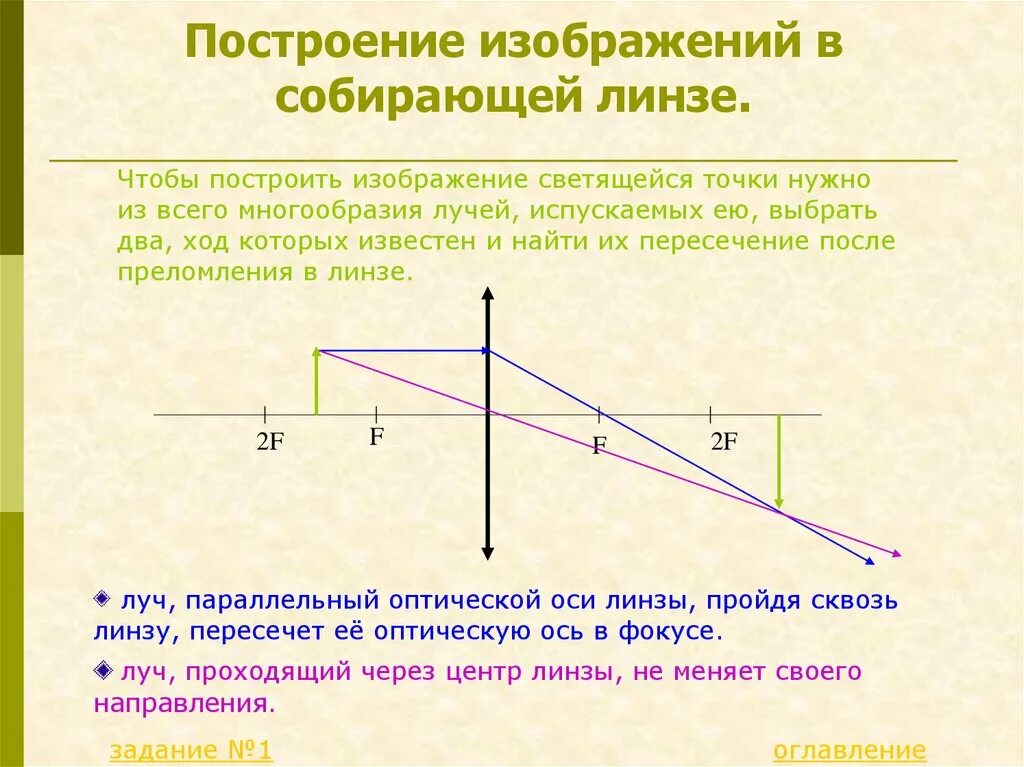 Построение изображений в собирающей линзе.

Чтобы построить изображение светящейся точки нужно из всего многообразия лучей, испускаемых ею, выбрать два, ход которых известен и найти их пересечение после преломления в линзе.

2F
F
F
2F

луч, параллельный оптической оси линзы, пройдя сквозь линзу, пересечет её оптическую ось в фокусе.

луч, проходящий через центр линзы, не меняет своего направления.

задание №1

оглавление